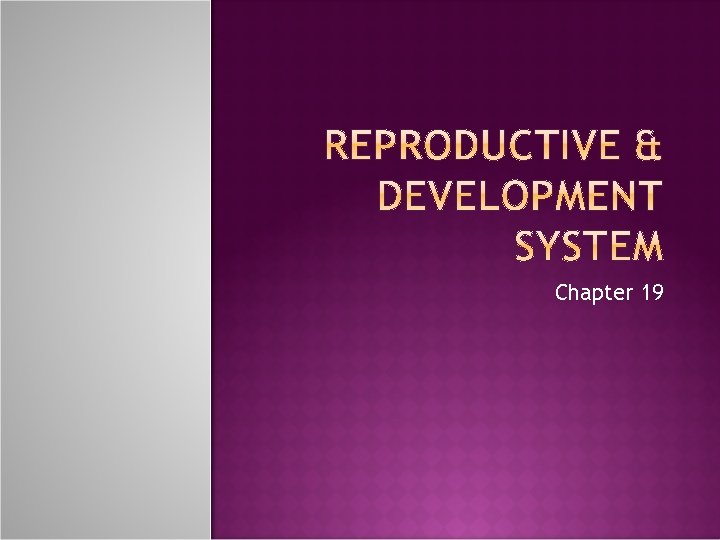 REPRODUCTIVE & DEVELOPMENT SYSTEM

Chapter 19